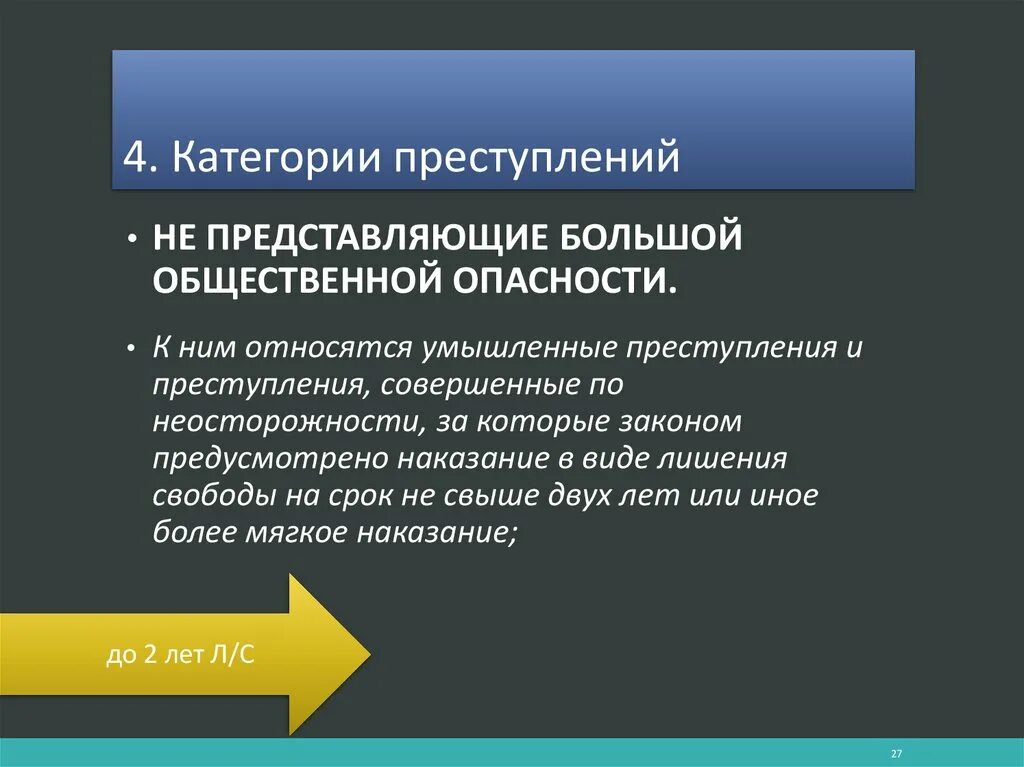 4. Категории преступлений

• НЕ ПРЕДСТАВЛЯЮЩИЕ БОЛЬШОЙ ОБЩЕСТВЕННОЙ ОПАСНОСТИ.

• К ним относятся умышленные преступления и преступления, совершенные по неосторожности, за которые законом предусмотрено наказание в виде лишения свободы на срок не свыше двух лет или иное более мягкое наказание;

до 2 лет Л/С

27